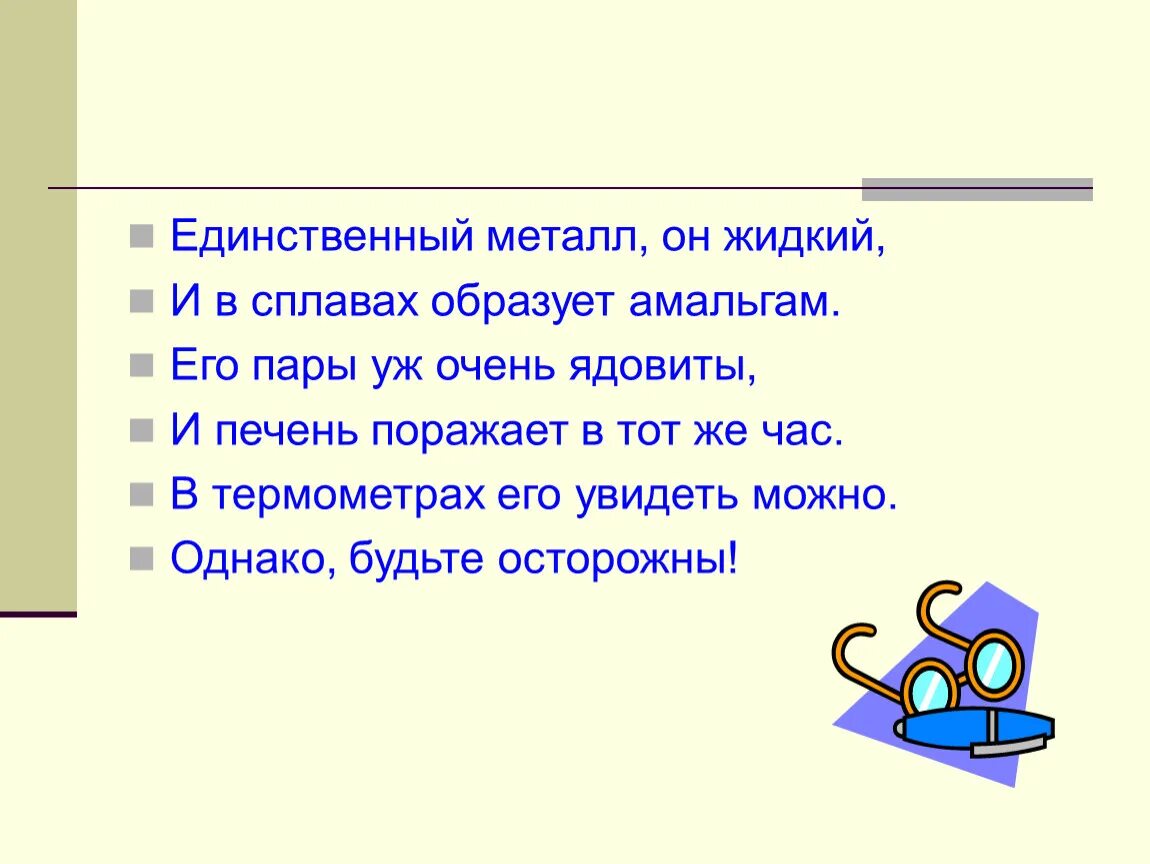 Единственный металл, он жидкий,

И в сплавах образует амальгам.

Его пары уж очень ядовиты,

И печень поражает в тот же час.

В термометрах его увидеть можно.

Однако, будьте осторожны!